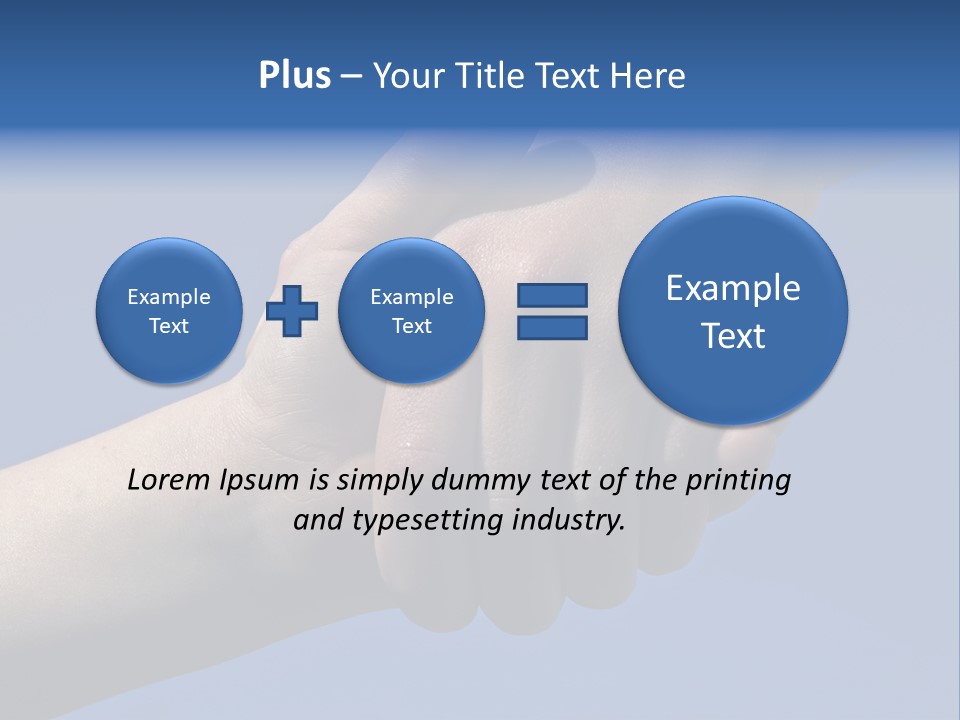 Plus – Your Title Text Here

Example Text

Example Text

Example Text

Lorem Ipsum is simply dummy text of the printing and typesetting industry.